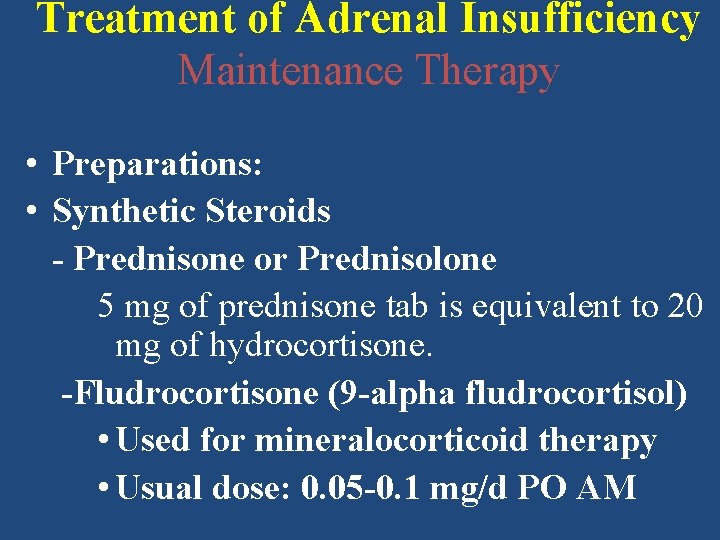 Treatment of Adrenal Insufficiency
Maintenance Therapy

• Preparations:
• Synthetic Steroids
- Prednisone or Prednisolone
5 mg of prednisone tab is equivalent to 20 mg of hydrocortisone.
-Fludrocortisone (9-alpha fludrocortisol)
• Used for mineralocorticoid therapy
• Usual dose: 0.05-0.1 mg/d PO AM